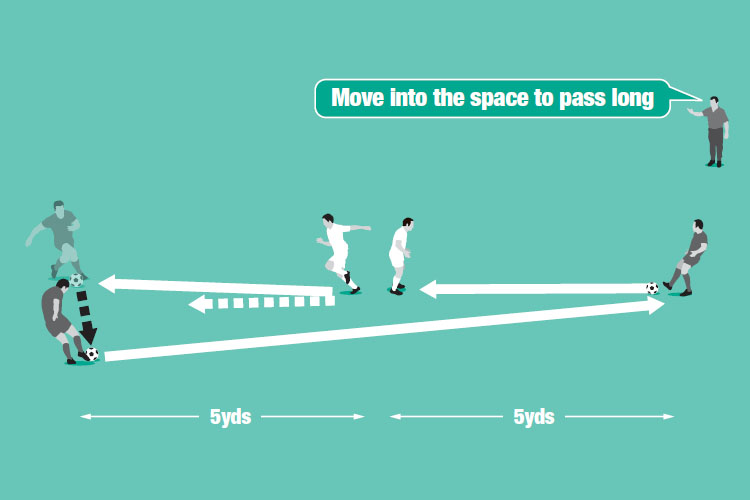 Move into the space to pass long

5yds

5yds